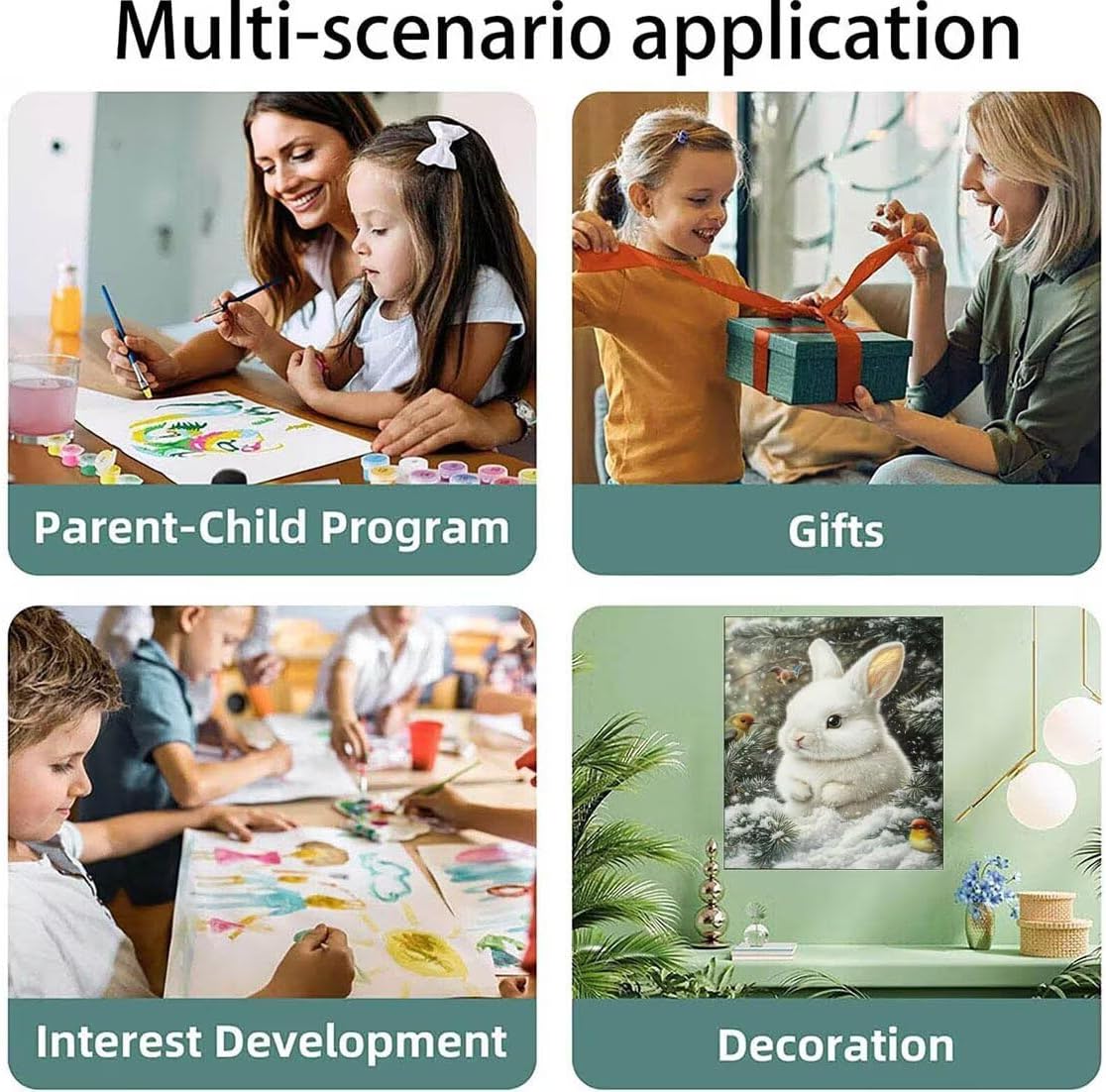 Multi-scenario application

Parent-Child Program

Gifts

Interest Development

Decoration